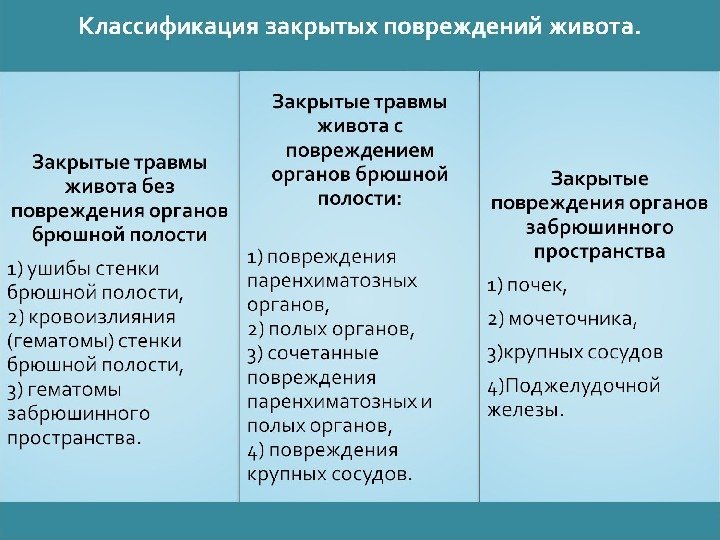 Классификация закрытых повреждений живота.

Закрытые травмы живота без повреждения органов брюшной полости

1) ушибы стенки брюшной полости,
2) кровоизлияния (гематомы) стенки брюшной полости,
3) гематомы забрюшинного пространства.

Закрытые травмы живота с повреждением органов брюшной полости:

1) повреждения паренхиматозных органов,
2) полых органов,
3) сочетанные повреждения паренхиматозных и полых органов,
4) повреждения крупных сосудов.

Закрытые повреждения органов забрюшинного пространства

1) почек,
2) мочеточника,
3)крупных сосудов
4)Поджелудочной железы.